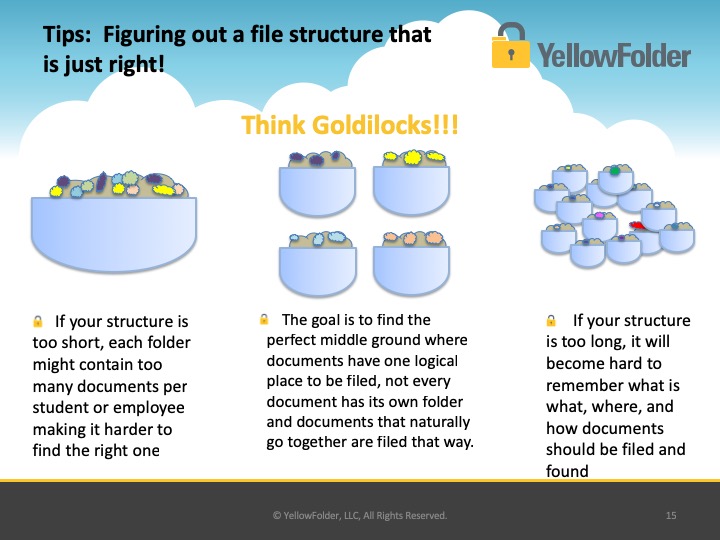 Tips: Figuring out a file structure that is just right!

YellowFolder

Think Goldilocks!!!

If your structure is too short, each folder might contain too many documents per student or employee making it harder to find the right one

The goal is to find the perfect middle ground where documents have one logical place to be filed, not every document has its own folder and documents that naturally go together are filed that way.

If your structure is too long, it will become hard to remember what is what, where, and how documents should be filed and found

© YellowFolder, LLC, All Rights Reserved.

15